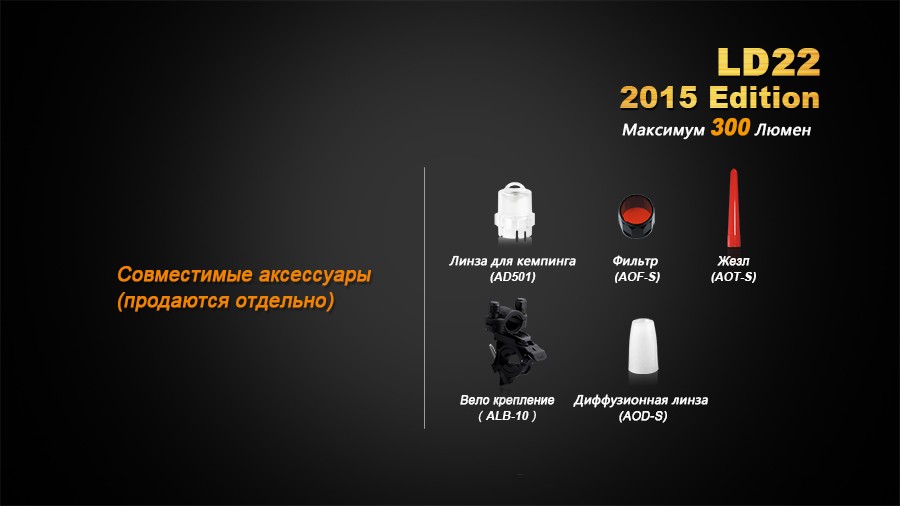 LD22
2015 Edition
Максимум 300 Люмен

Совместимые аксессуары (продаются отдельно)

Линза для кемпинга (AD501)

Фильтр (AOF-S)

Жезл (AOT-S)

Вело крепление ( ALB-10 )

Диффузионная линза (AOD-S)